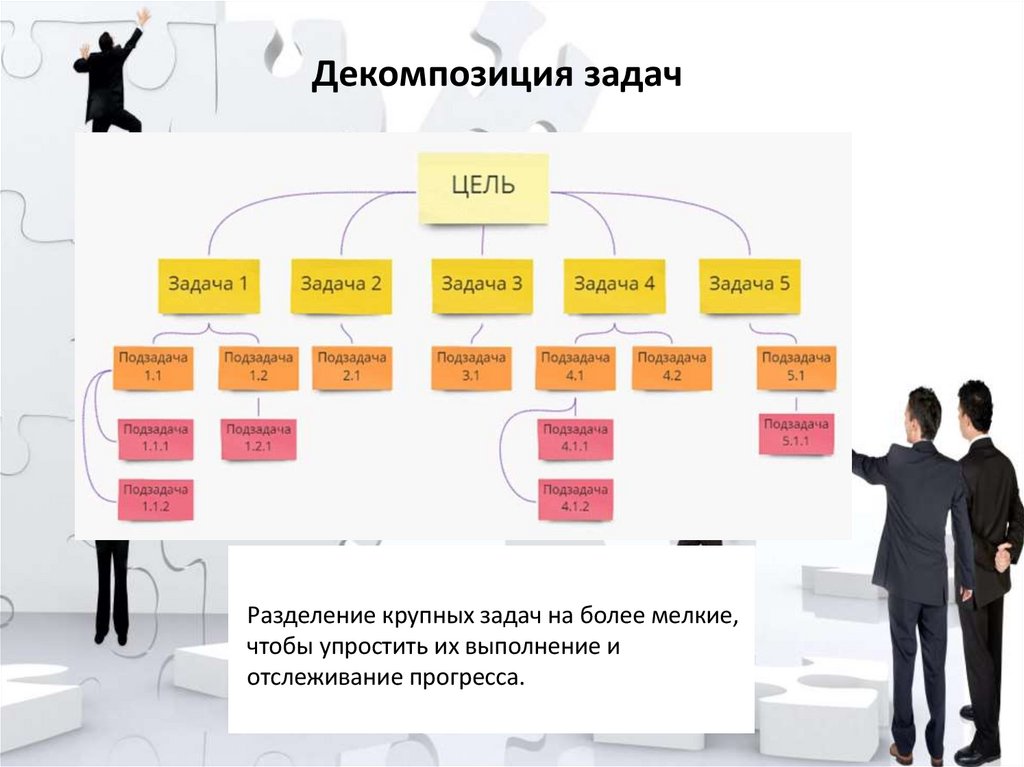 Декомпозиция задач

ЦЕЛЬ

Задача 1

Задача 2

Задача 3

Задача 4

Задача 5

Подзадача 1.1

Подзадача 1.2

Подзадача 2.1

Подзадача 3.1

Подзадача 4.1

Подзадача 4.2

Подзадача 5.1

Подзадача 1.1.1

Подзадача 1.2.1

Подзадача 4.1.1

Подзадача 5.1.1

Подзадача 1.1.2

Подзадача 4.1.2

Разделение крупных задач на более мелкие, чтобы упростить их выполнение и отслеживание прогресса.